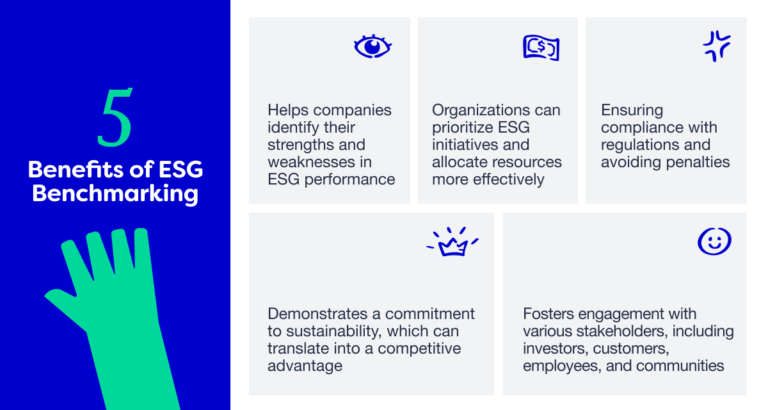 5
Benefits of ESG Benchmarking

Helps companies identify their strengths and weaknesses in ESG performance

Organizations can prioritize ESG initiatives and allocate resources more effectively

Ensuring compliance with regulations and avoiding penalties

Demonstrates a commitment to sustainability, which can translate into a competitive advantage

Fosters engagement with various stakeholders, including investors, customers, employees, and communities